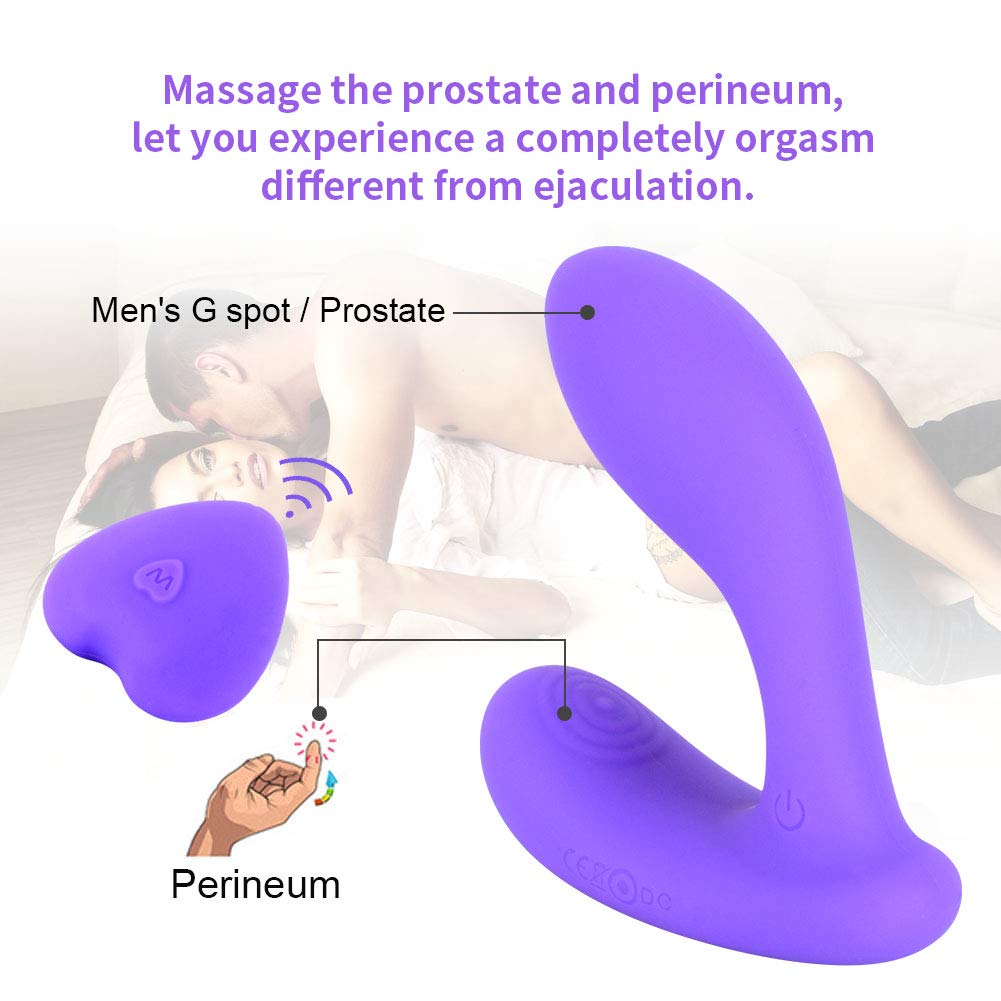 Massage the prostate and perineum, let you experience a completely orgasm different from ejaculation.

Men's G spot / Prostate

M

Perineum

CE DC